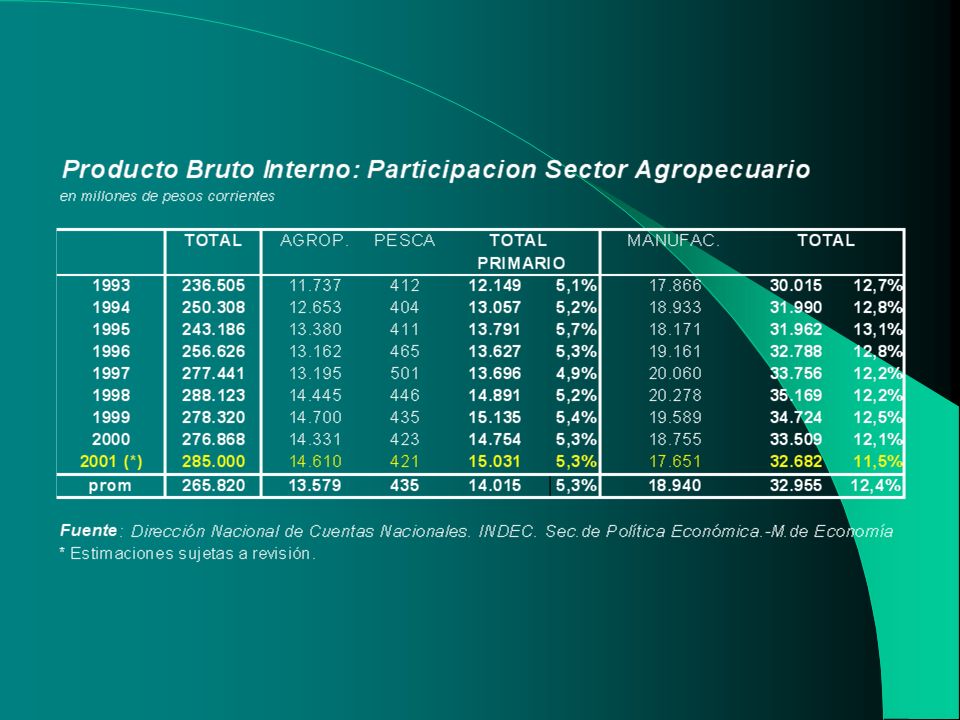 Producto Bruto Interno: Participacion Sector Agropecuario

en millones de pesos corrientes

| | TOTAL | AGROP. | PESCA | TOTAL PRIMARIO | | MANUFAC. | TOTAL | |
|---|---|---|---|---|---|---|---|---|
| 1993 | 236.505 | 11.737 | 412 | 12.149 | 5,1% | 17.866 | 30.015 | 12,7% |
| 1994 | 250.308 | 12.653 | 404 | 13.057 | 5,2% | 18.933 | 31.990 | 12,8% |
| 1995 | 243.186 | 13.380 | 411 | 13.791 | 5,7% | 18.171 | 31.962 | 13,1% |
| 1996 | 256.626 | 13.162 | 465 | 13.627 | 5,3% | 19.161 | 32.788 | 12,8% |
| 1997 | 277.441 | 13.195 | 501 | 13.696 | 4,9% | 20.060 | 33.756 | 12,2% |
| 1998 | 288.123 | 14.445 | 446 | 14.891 | 5,2% | 20.278 | 35.169 | 12,2% |
| 1999 | 278.320 | 14.700 | 435 | 15.135 | 5,4% | 19.589 | 34.724 | 12,5% |
| 2000 | 276.868 | 14.331 | 423 | 14.754 | 5,3% | 18.755 | 33.509 | 12,1% |
| 2001 (*) | 285.000 | 14.610 | 421 | 15.031 | 5,3% | 17.651 | 32.682 | 11,5% |
| prom | 265.820 | 13.579 | 435 | 14.015 | 5,3% | 18.940 | 32.955 | 12,4% |

Fuente: Dirección Nacional de Cuentas Nacionales. INDEC. Sec.de Política Económica.-M.de Economía
* Estimaciones sujetas a revisión.